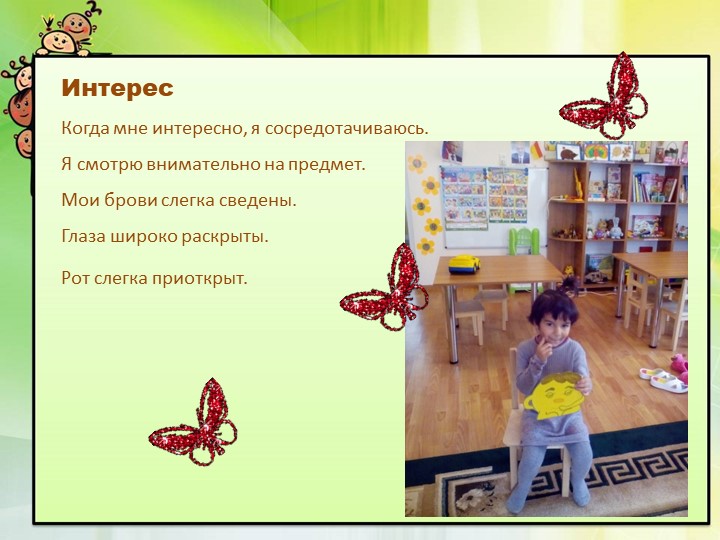 Интерес

Когда мне интересно, я сосредотачиваюсь.

Я смотрю внимательно на предмет.

Мои брови слегка сведены.

Глаза широко раскрыты.

Рот слегка приоткрыт.